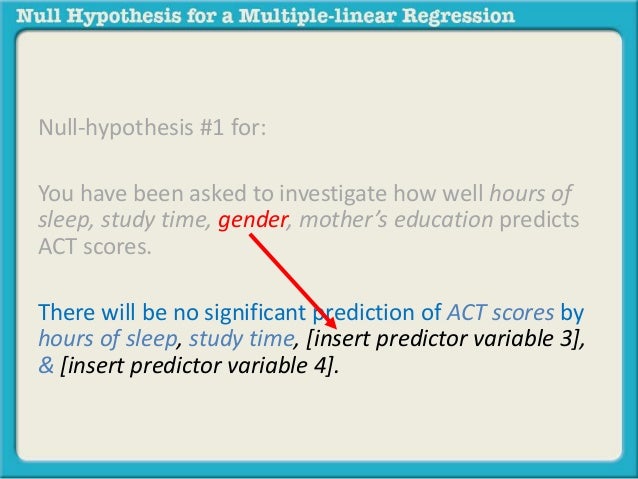 Null Hypothesis for a Multiple-linear Regression

Null-hypothesis #1 for:

You have been asked to investigate how well hours of sleep, study time, gender, mother's education predicts ACT scores.

There will be no significant prediction of ACT scores by hours of sleep, study time, [insert predictor variable 3], & [insert predictor variable 4].